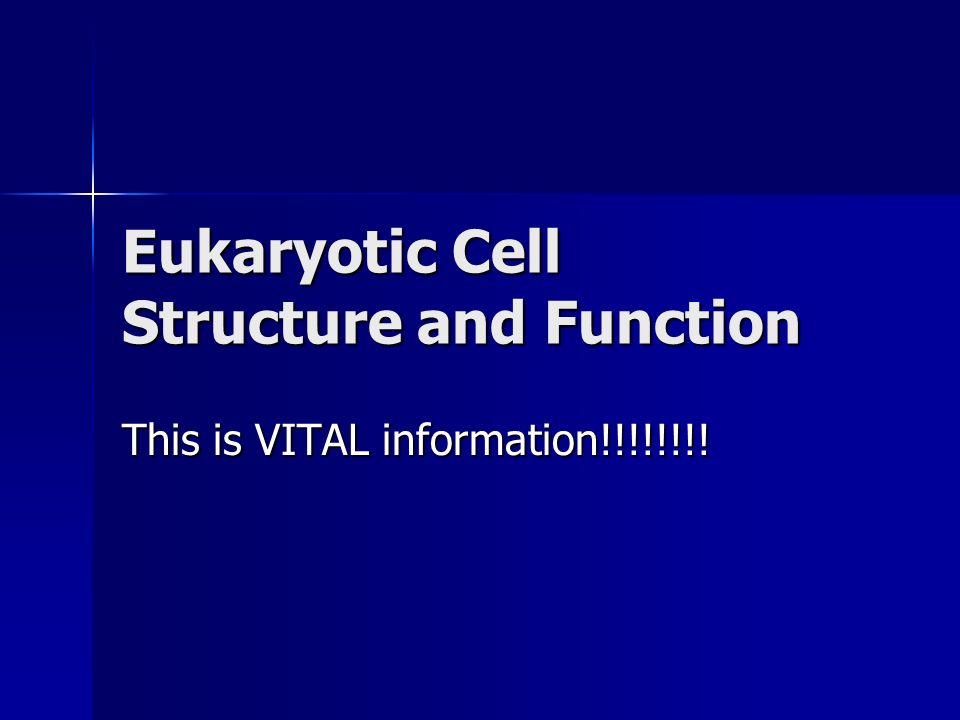 Eukaryotic Cell Structure and Function

This is VITAL information!!!!!!!!